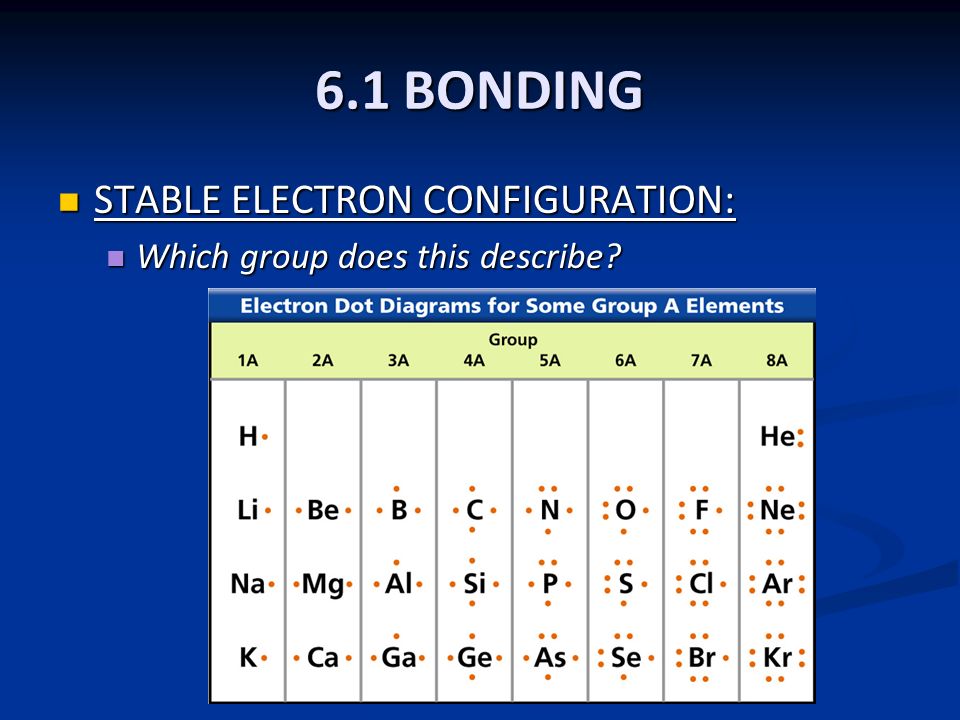 6.1 BONDING

STABLE ELECTRON CONFIGURATION:

Which group does this describe?

Electron Dot Diagrams for Some Group A Elements

Group

| 1A | 2A | 3A | 4A | 5A | 6A | 7A | 8A |
|---|---|---|---|---|---|---|---|
| H | | | | | | | He |
| Li | Be | B | C | N | O | F | Ne |
| Na | Mg | Al | Si | P | S | Cl | Ar |
| K | Ca | Ga | Ge | As | Se | Br | Kr |